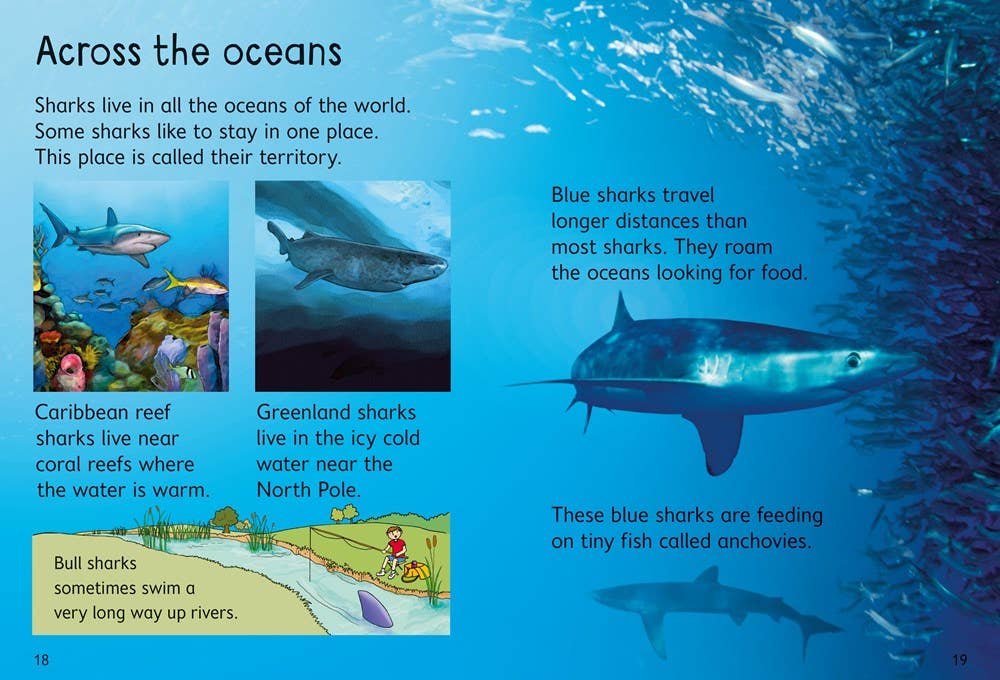 Across the oceans

Sharks live in all the oceans of the world. Some sharks like to stay in one place. This place is called their territory.

Caribbean reef sharks live near coral reefs where the water is warm.

Greenland sharks live in the icy cold water near the North Pole.

Bull sharks sometimes swim a very long way up rivers.

Blue sharks travel longer distances than most sharks. They roam the oceans looking for food.

These blue sharks are feeding on tiny fish called anchovies.

18

19